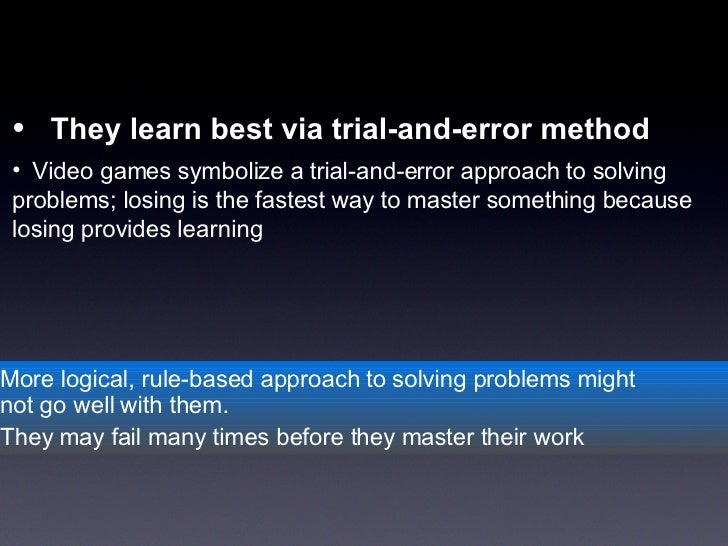 • They learn best via trial-and-error method

• Video games symbolize a trial-and-error approach to solving problems; losing is the fastest way to master something because losing provides learning

More logical, rule-based approach to solving problems might not go well with them.

They may fail many times before they master their work